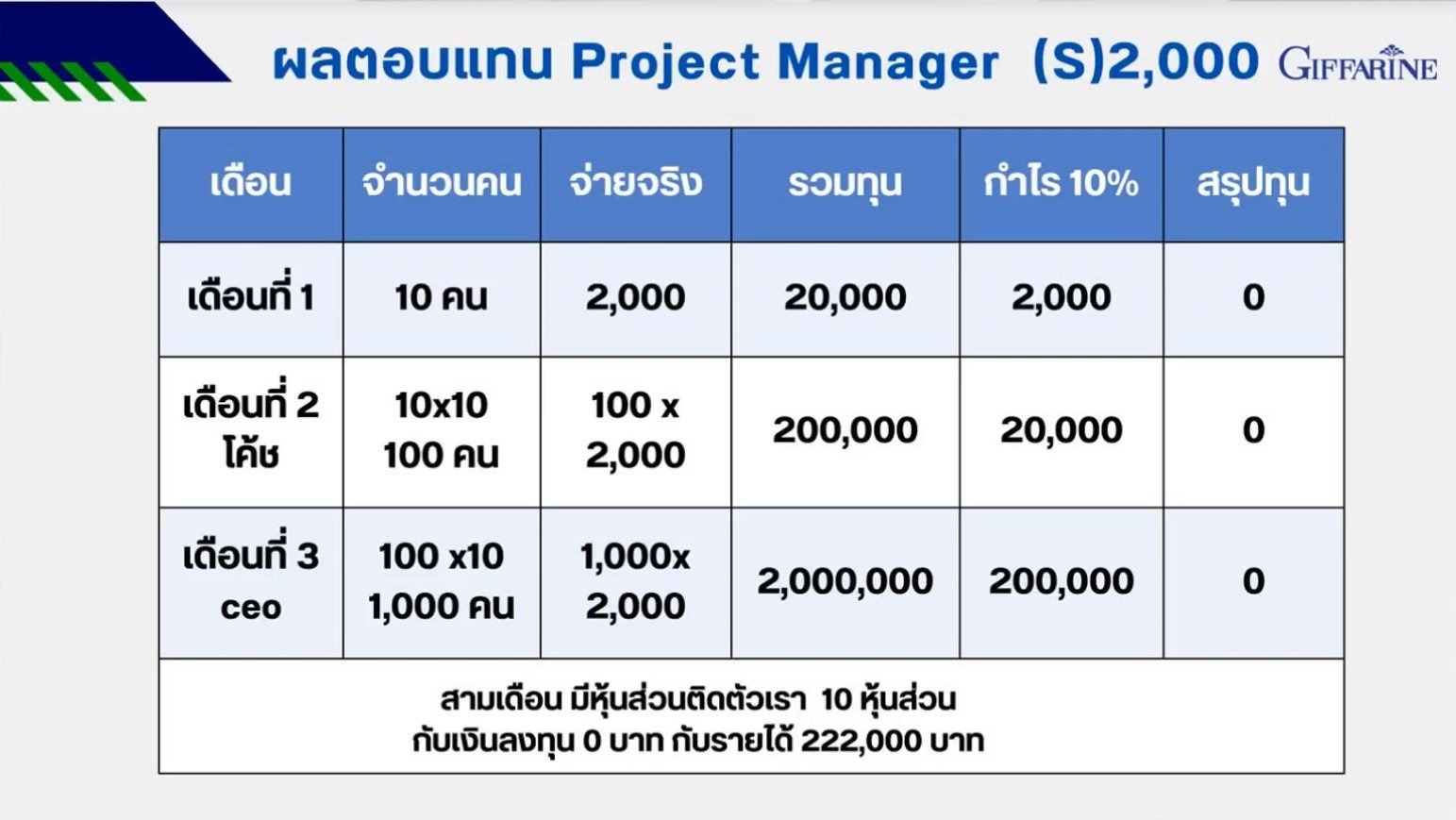 ผลตอบแทน Project Manager (S)2,000 GIFFARINE

| เดือน | จำนวนคน | จ่ายจริง | รวมทุน | กำไร 10% | สรุปทุน |
|---|---|---|---|---|---|
| เดือนที่ 1 | 10 คน | 2,000 | 20,000 | 2,000 | 0 |
| เดือนที่ 2 โค้ช | 10x10 100 คน | 100 x 2,000 | 200,000 | 20,000 | 0 |
| เดือนที่ 3 ceo | 100 x10 1,000 คน | 1,000x 2,000 | 2,000,000 | 200,000 | 0 |

สามเดือน มีหุ้นส่วนติดตัวเรา 10 หุ้นส่วน
กับเงินลงทุน 0 บาท กับรายได้ 222,000 บาท